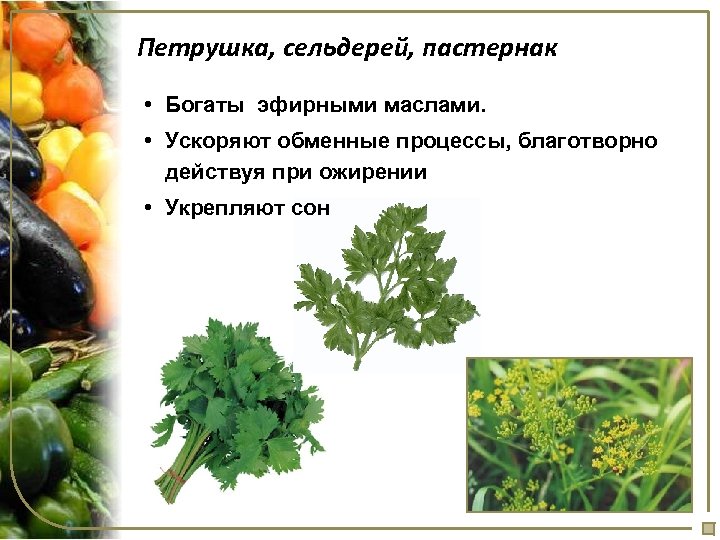 Петрушка, сельдерей, пастернак

• Богаты эфирными маслами.
• Ускоряют обменные процессы, благотворно действуя при ожирении
• Укрепляют сон